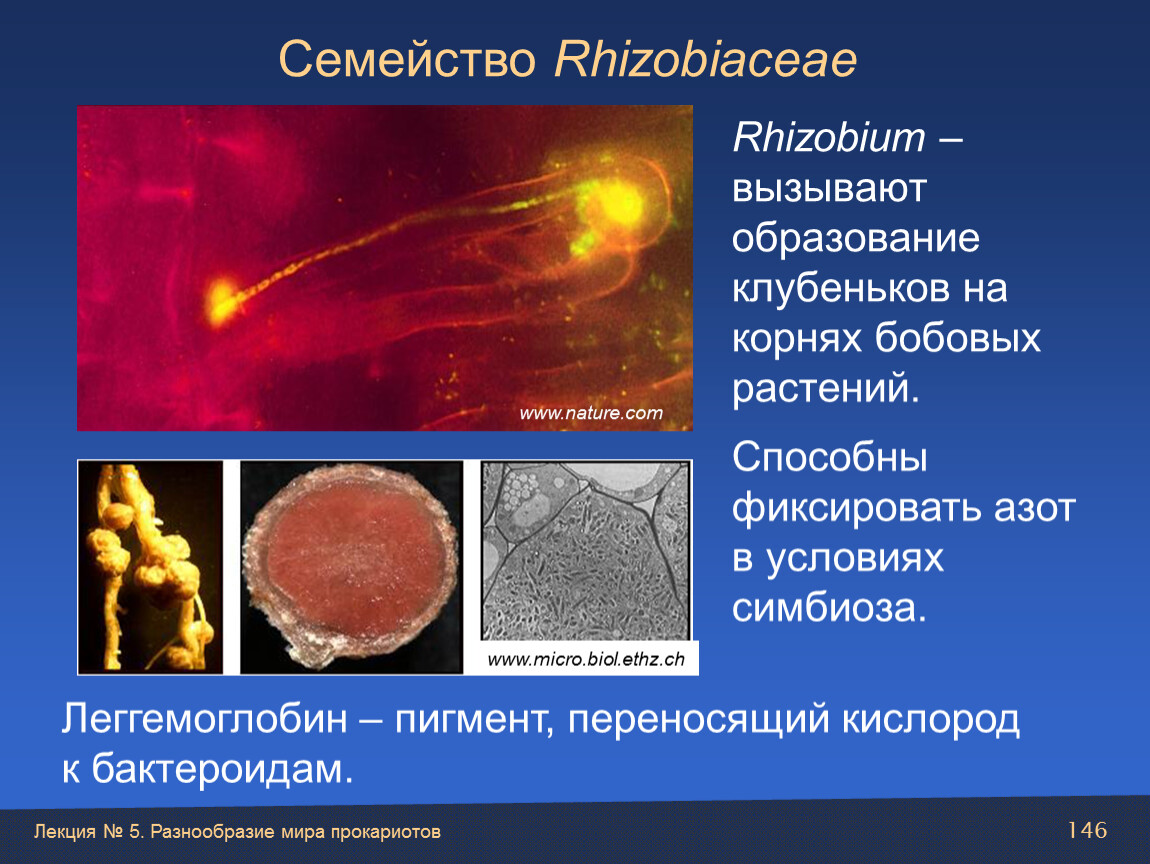 Семейство Rhizobiaceae

www.nature.com

www.micro.biol.ethz.ch

Rhizobium – вызывают образование клубеньков на корнях бобовых растений.

Способны фиксировать азот в условиях симбиоза.

Леггемоглобин – пигмент, переносящий кислород к бактероидам.

Лекция № 5. Разнообразие мира прокариотов

146